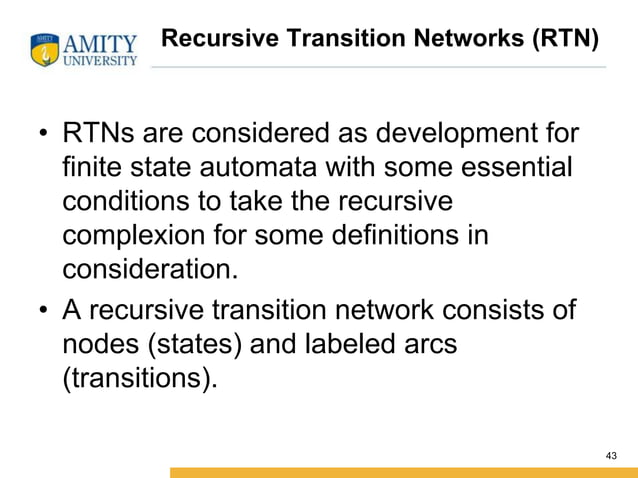 AMITY UNIVERSITY

Recursive Transition Networks (RTN)

• RTNs are considered as development for finite state automata with some essential conditions to take the recursive complexion for some definitions in consideration.

• A recursive transition network consists of nodes (states) and labeled arcs (transitions).

43